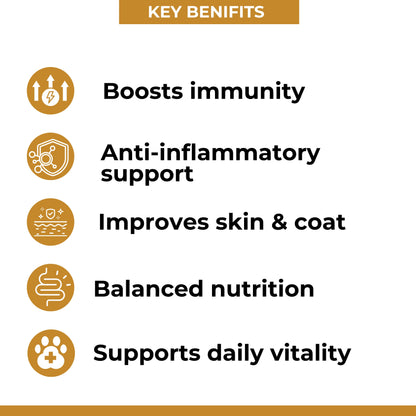 KEY BENIFITS

Boosts immunity

Anti-inflammatory support

Improves skin & coat

Balanced nutrition

Supports daily vitality